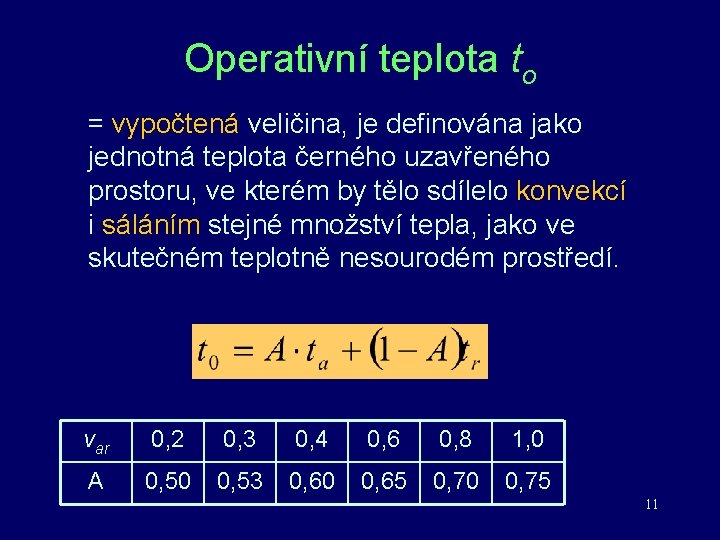 Operativní teplota $t_o$

= vypočtená veličina, je definována jako jednotná teplota černého uzavřeného prostoru, ve kterém by tělo sdílelo konvekcí i sáláním stejné množství tepla, jako ve skutečném teplotně nesourodém prostředí.

$t_0 = A \cdot t_a + (1 - A)t_r$

| $v_{ar}$ | 0,2 | 0,3 | 0,4 | 0,6 | 0,8 | 1,0 |
|---|---|---|---|---|---|---|
| A | 0,50 | 0,53 | 0,60 | 0,65 | 0,70 | 0,75 |

11